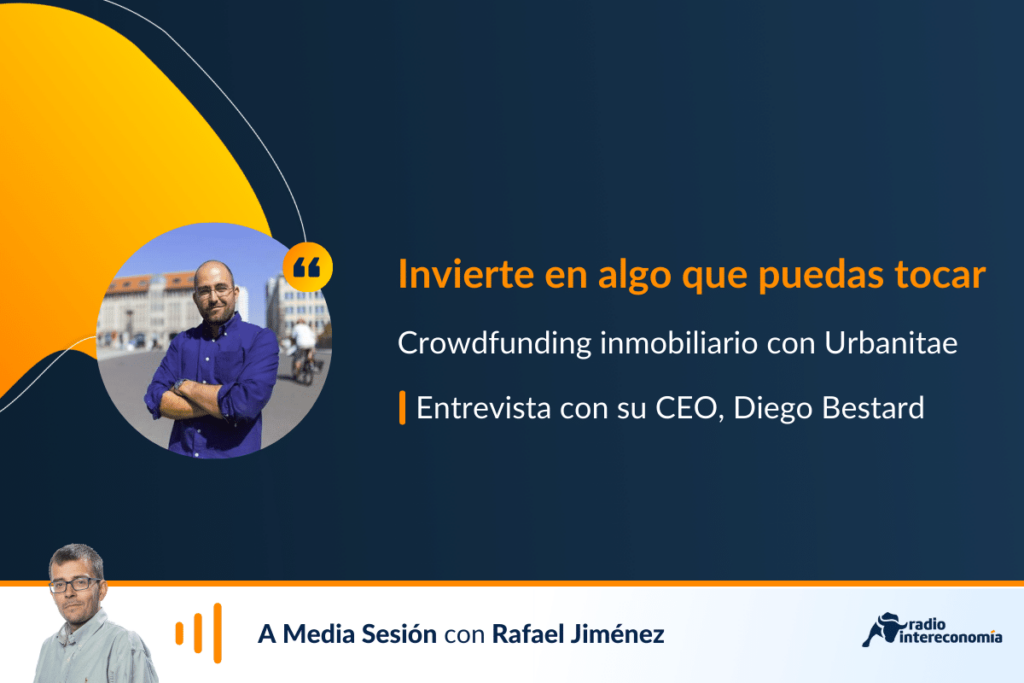 Invierte en algo que puedas tocar

Crowdfunding inmobiliario con Urbanitae

Entrevista con su CEO, Diego Bestard

A Media Sesión con Rafael Jiménez

radio intereconomía